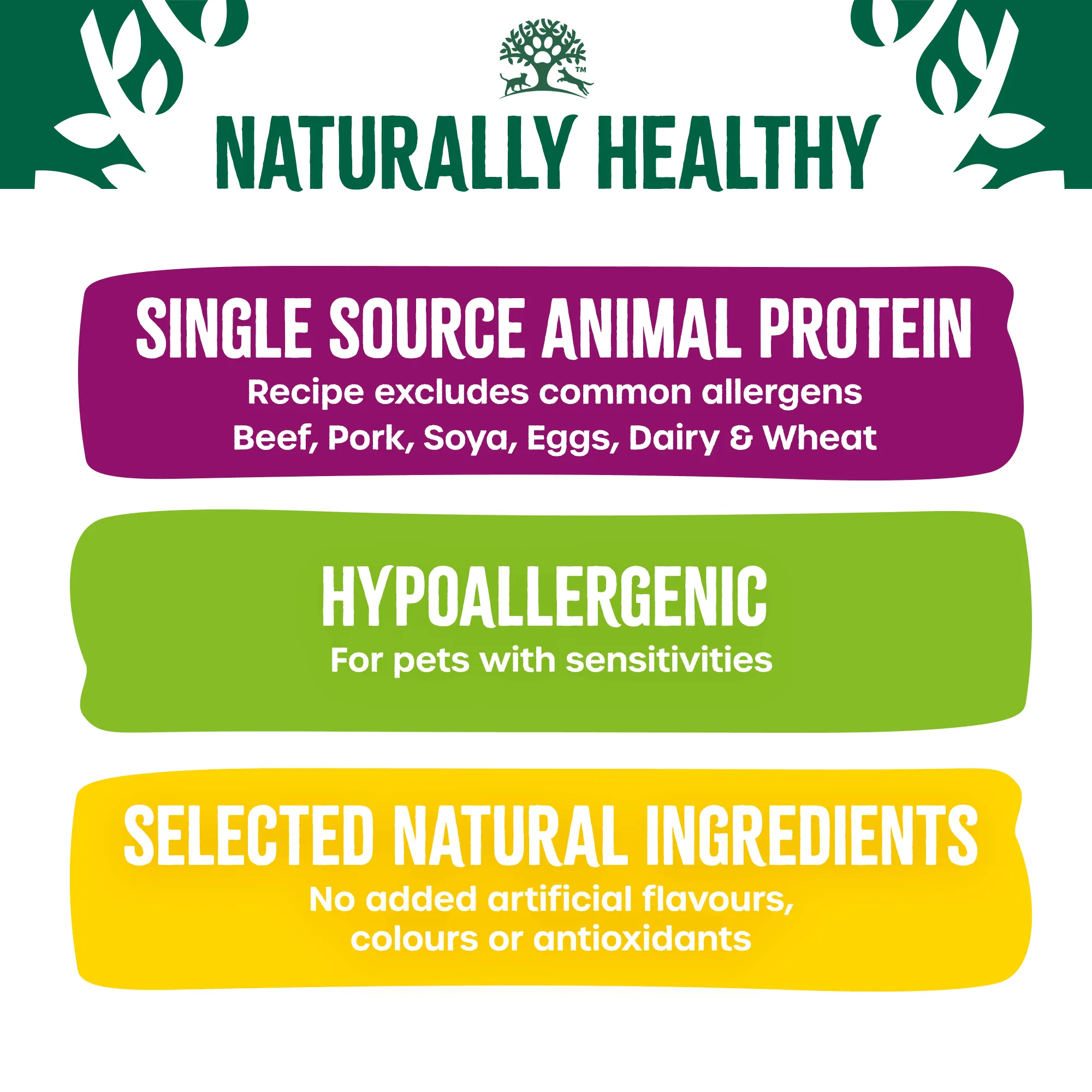 TM

NATURALLY HEALTHY

SINGLE SOURCE ANIMAL PROTEIN

Recipe excludes common allergens
Beef, Pork, Soya, Eggs, Dairy & Wheat

HYPOALLERGENIC

For pets with sensitivities

SELECTED NATURAL INGREDIENTS

No added artificial flavours, colours or antioxidants